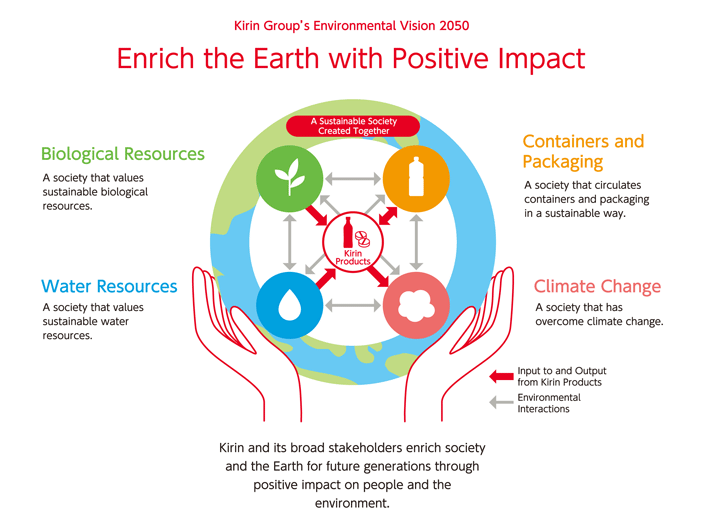 Kirin Group's Environmental Vision 2050

Enrich the Earth with Positive Impact

A Sustainable Society Created Together

Biological Resources

A society that values sustainable biological resources.

Containers and Packaging

A society that circulates containers and packaging in a sustainable way.

Kirin Products

Water Resources

A society that values sustainable water resources.

Climate Change

A society that has overcome climate change.

Input to and Output from Kirin Products

Environmental Interactions

Kirin and its broad stakeholders enrich society and the Earth for future generations through positive impact on people and the environment.